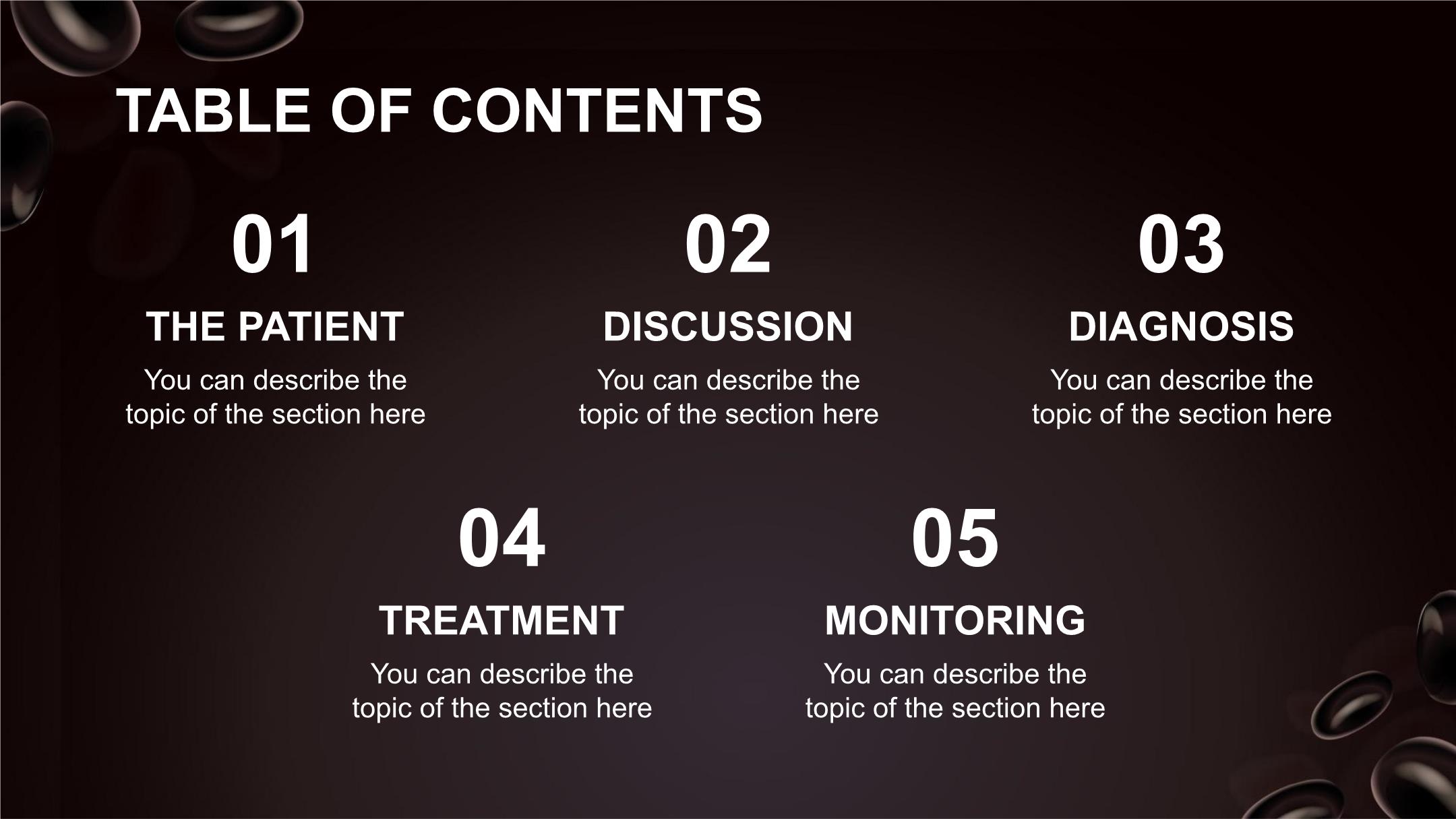 TABLE OF CONTENTS

01

THE PATIENT

You can describe the topic of the section here

02

DISCUSSION

You can describe the topic of the section here

03

DIAGNOSIS

You can describe the topic of the section here

04

TREATMENT

You can describe the topic of the section here

05

MONITORING

You can describe the topic of the section here